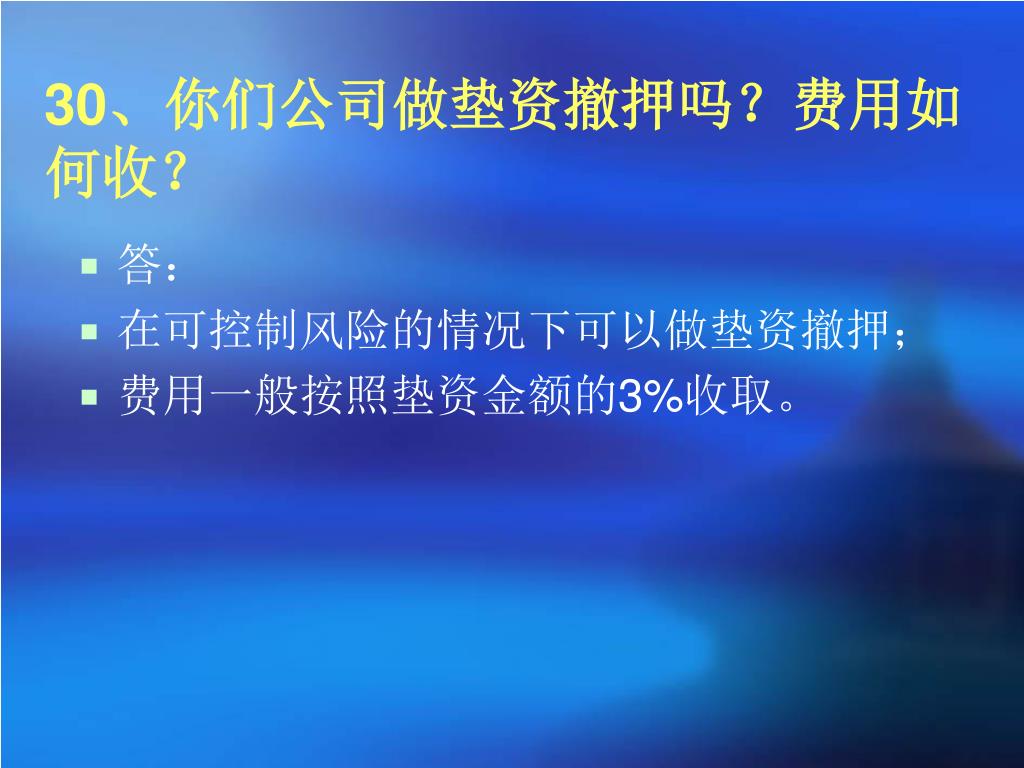 30、你们公司做垫资撤押吗？费用如何收？

答：

在可控制风险的情况下可以做垫资撤押；

费用一般按照垫资金额的3%收取。